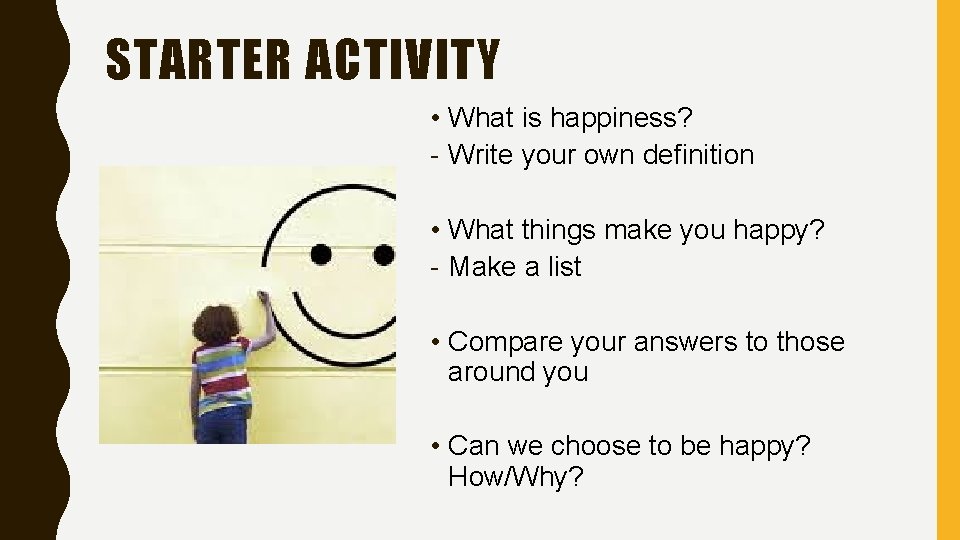 STARTER ACTIVITY

• What is happiness?
- Write your own definition

• What things make you happy?
- Make a list

• Compare your answers to those around you

• Can we choose to be happy? How/Why?